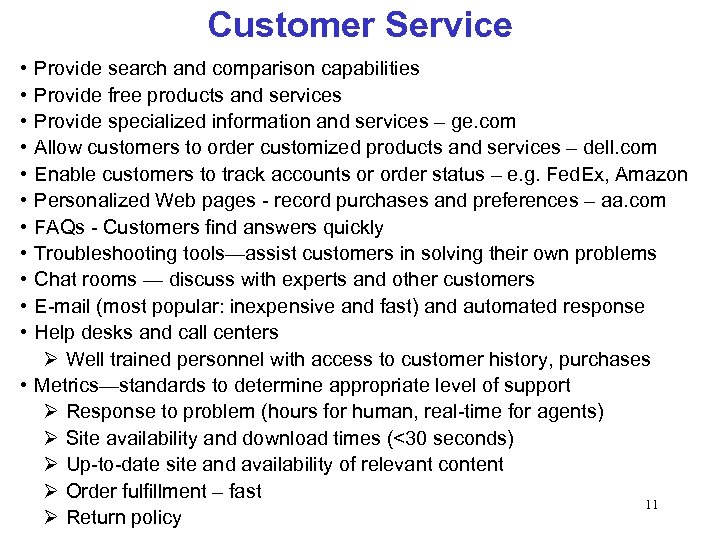 Customer Service

• Provide search and comparison capabilities
• Provide free products and services
• Provide specialized information and services – ge.com
• Allow customers to order customized products and services – dell.com
• Enable customers to track accounts or order status – e.g. FedEx, Amazon
• Personalized Web pages - record purchases and preferences – aa.com
• FAQs - Customers find answers quickly
• Troubleshooting tools—assist customers in solving their own problems
• Chat rooms — discuss with experts and other customers
• E-mail (most popular: inexpensive and fast) and automated response
• Help desks and call centers
➢ Well trained personnel with access to customer history, purchases
• Metrics—standards to determine appropriate level of support
➢ Response to problem (hours for human, real-time for agents)
➢ Site availability and download times (<30 seconds)
➢ Up-to-date site and availability of relevant content
➢ Order fulfillment – fast
➢ Return policy

11